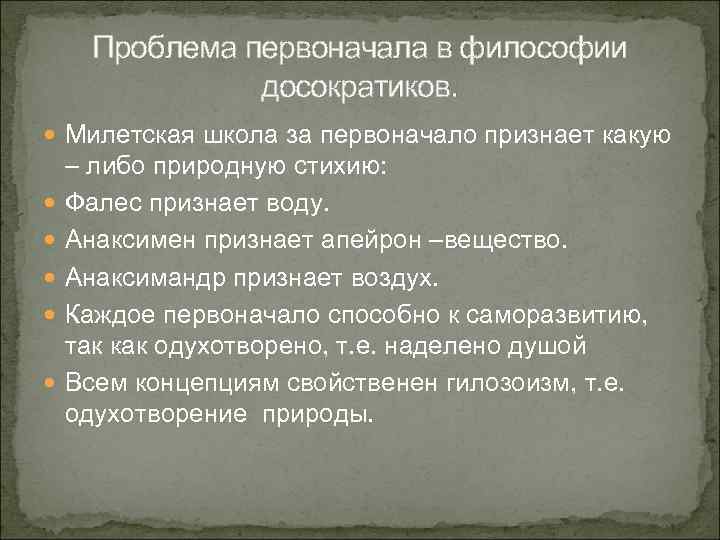 Проблема первоначала в философии досократиков.

Милетская школа за первоначало признает какую – либо природную стихию:

Фалес признает воду.

Анаксимен признает апейрон –вещество.

Анаксимандр признает воздух.

Каждое первоначало способно к саморазвитию, так как одухотворено, т.е. наделено душой

Всем концепциям свойственен гилозоизм, т.е. одухотворение природы.